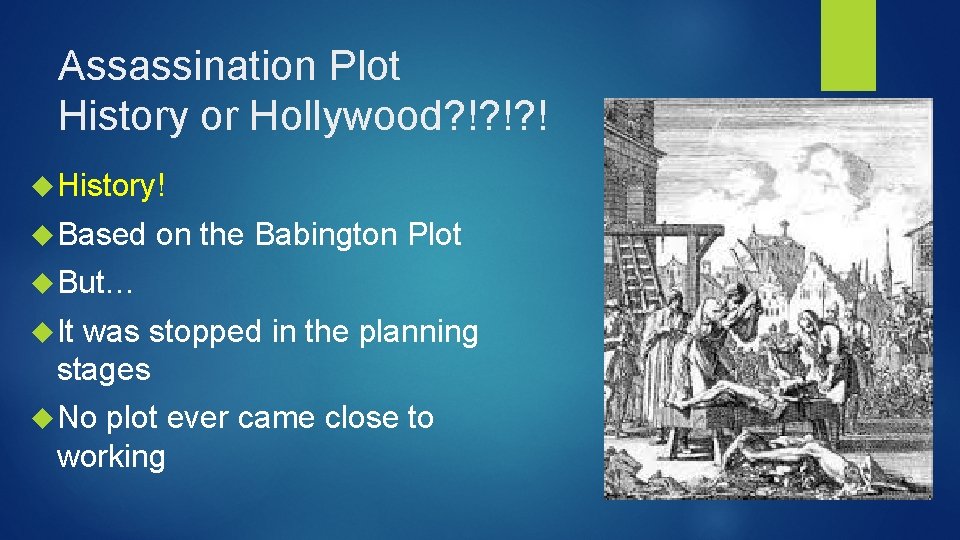 Assassination Plot
History or Hollywood?!?!?!

History!

Based on the Babington Plot

But…

It was stopped in the planning stages

No plot ever came close to working